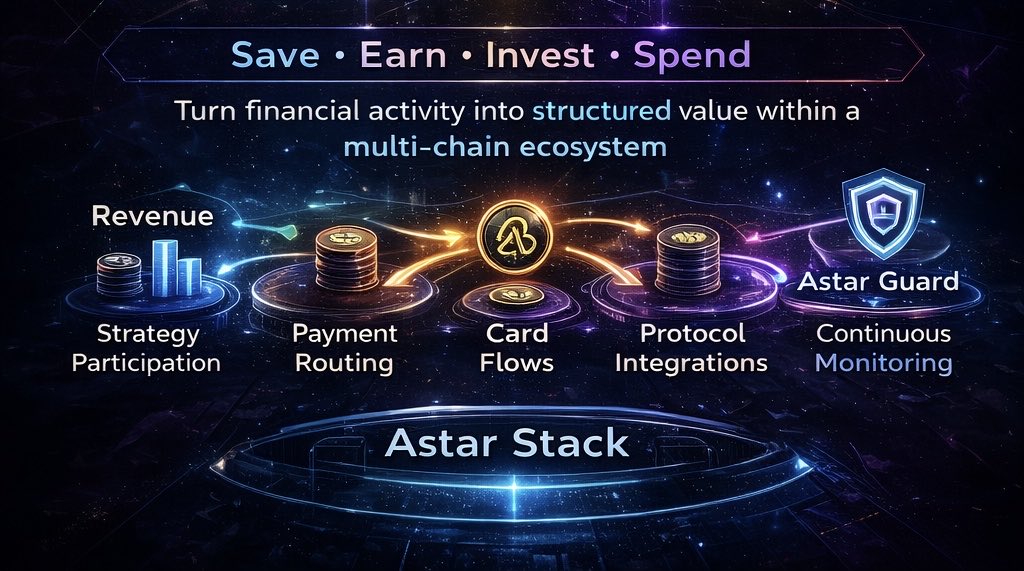 Save • Earn • Invest • Spend

Turn financial activity into structured value within a multi-chain ecosystem

Revenue

Strategy Participation

Payment Routing

Card Flows

Protocol Integrations

Astar Guard

Continuous Monitoring

Astar Stack